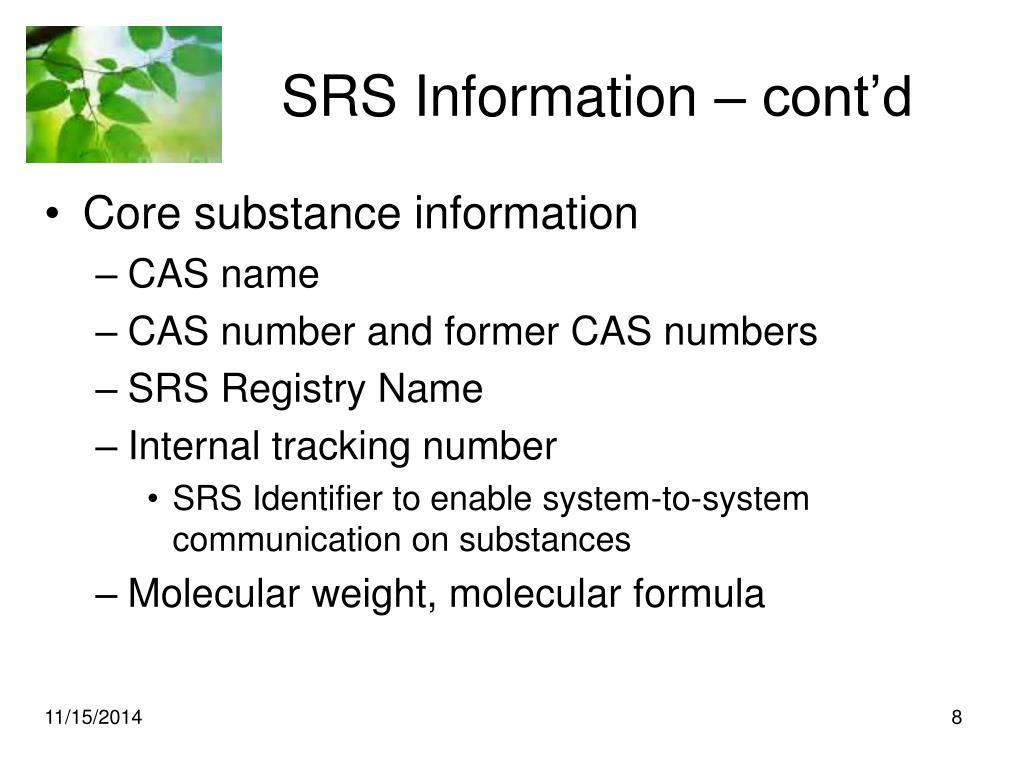 SRS Information – cont'd

• Core substance information
– CAS name
– CAS number and former CAS numbers
– SRS Registry Name
– Internal tracking number
• SRS Identifier to enable system-to-system communication on substances
– Molecular weight, molecular formula

11/15/2014

8